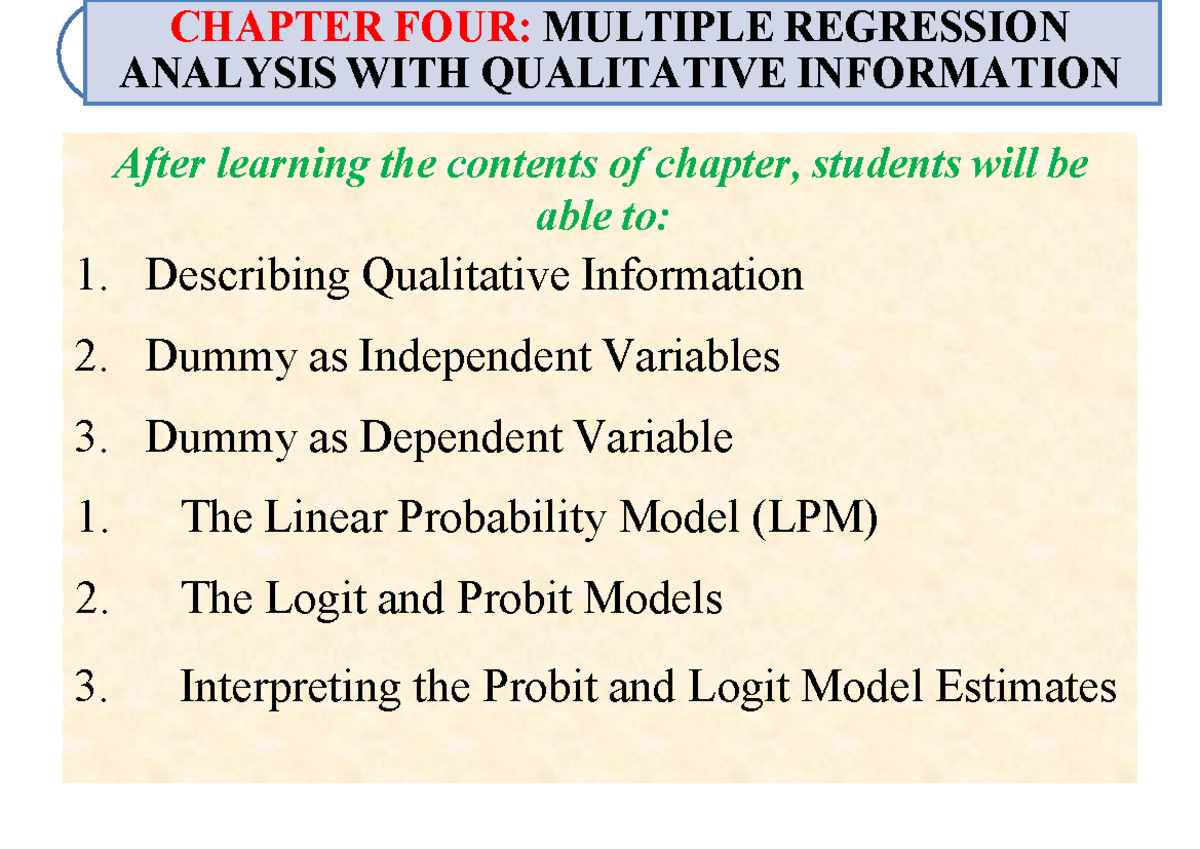 CHAPTER FOUR: MULTIPLE REGRESSION ANALYSIS WITH QUALITATIVE INFORMATION

After learning the contents of chapter, students will be able to:

1. Describing Qualitative Information
2. Dummy as Independent Variables
3. Dummy as Dependent Variable
1. The Linear Probability Model (LPM)
2. The Logit and Probit Models
3. Interpreting the Probit and Logit Model Estimates